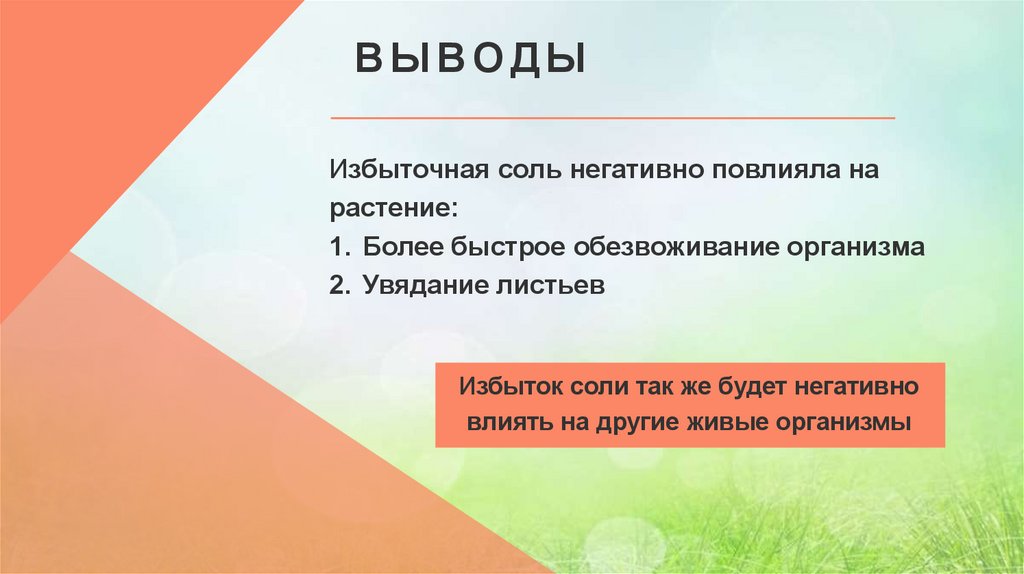 ВЫВОДЫ

Избыточная соль негативно повлияла на растение:
1. Более быстрое обезвоживание организма
2. Увядание листьев

Избыток соли так же будет негативно влиять на другие живые организмы